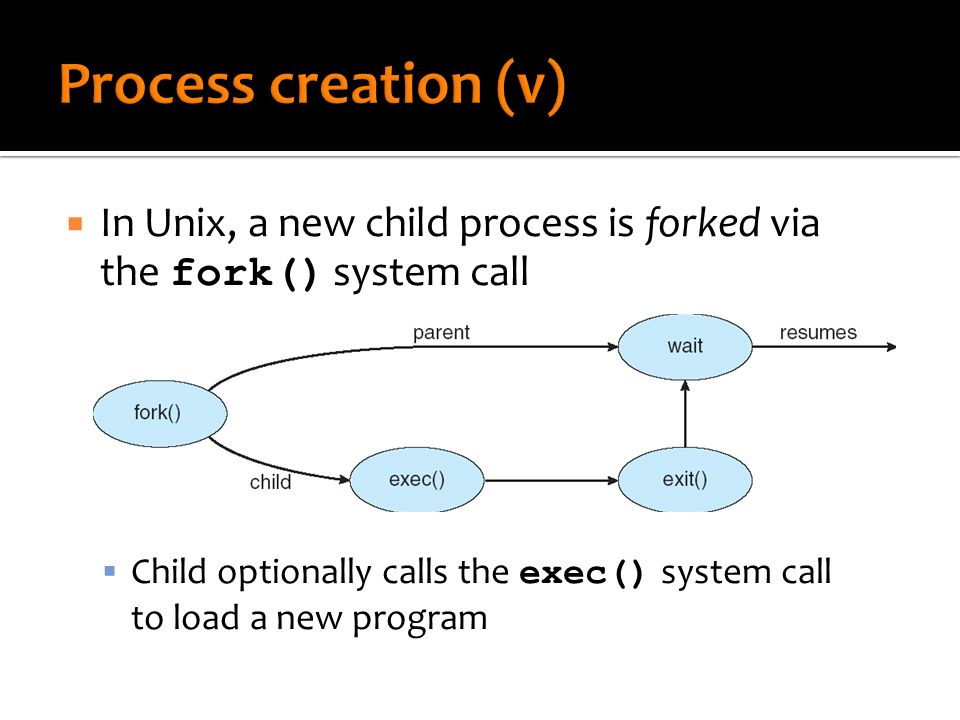 Process creation (v)

In Unix, a new child process is forked via the fork() system call

parent

wait

resumes

fork()

child

exec()

exit()

Child optionally calls the exec() system call to load a new program